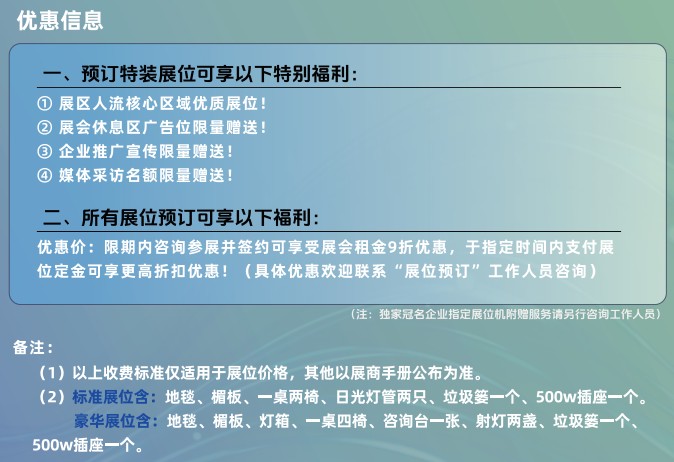 优惠信息

一、预订特装展位可享以下特别福利：

① 展区人流核心区域优质展位！
② 展会休息区广告位限量赠送！
③ 企业推广宣传限量赠送！
④ 媒体采访名额限量赠送！

二、所有展位预订可享以下福利：

优惠价：限期内咨询参展并签约可享受展会租金9折优惠，于指定时间内支付展位定金可享更高折扣优惠！（具体优惠欢迎联系“展位预订”工作人员咨询）

（注：独家冠名企业指定展位机附赠服务请另行咨询工作人员）

备注：

（1）以上收费标准仅适用于展位价格，其他以展商手册公布为准。
（2）标准展位含：地毯、楣板、一桌两椅、日光灯管两只、垃圾篓一个、500w插座一个。
豪华展位含：地毯、楣板、灯箱、一桌四椅、咨询台一张、射灯两盏、垃圾篓一个、500w插座一个。